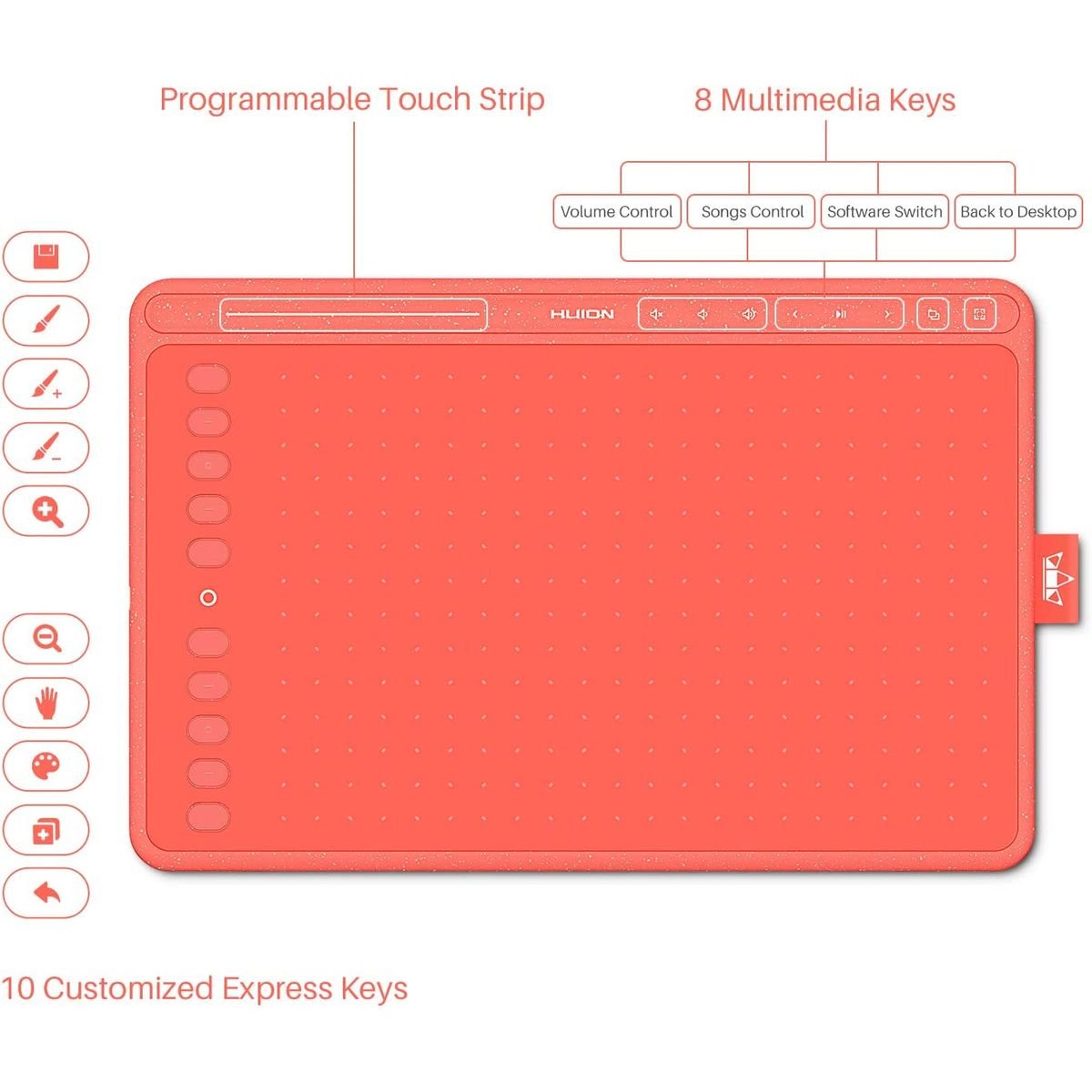 Programmable Touch Strip

8 Multimedia Keys

Volume Control

Songs Control

Software Switch

Back to Desktop

HUION

10 Customized Express Keys